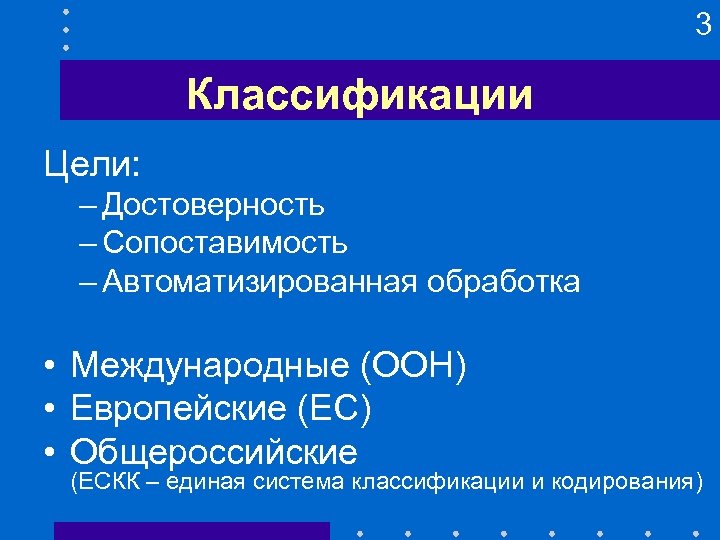 3

Классификации

Цели:

– Достоверность
– Сопоставимость
– Автоматизированная обработка

• Международные (ООН)
• Европейские (ЕС)
• Общероссийские (ЕСКК – единая система классификации и кодирования)